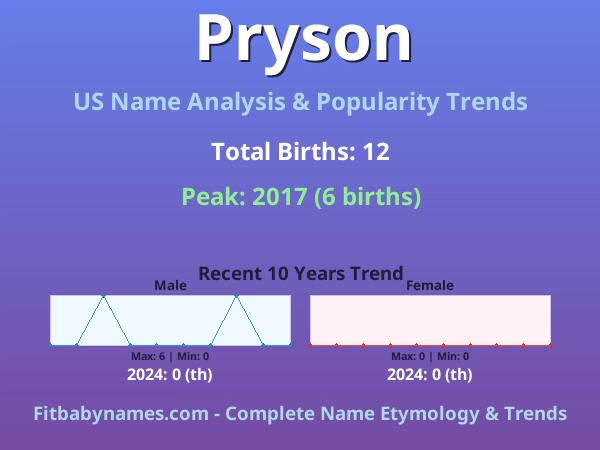 Pryson

US Name Analysis & Popularity Trends

Total Births: 12

Peak: 2017 (6 births)

Recent 10 Years Trend

Male

Max: 6 | Min: 0

2024: 0 (th)

Female

Max: 0 | Min: 0

2024: 0 (th)

Fitbabynames.com - Complete Name Etymology & Trends